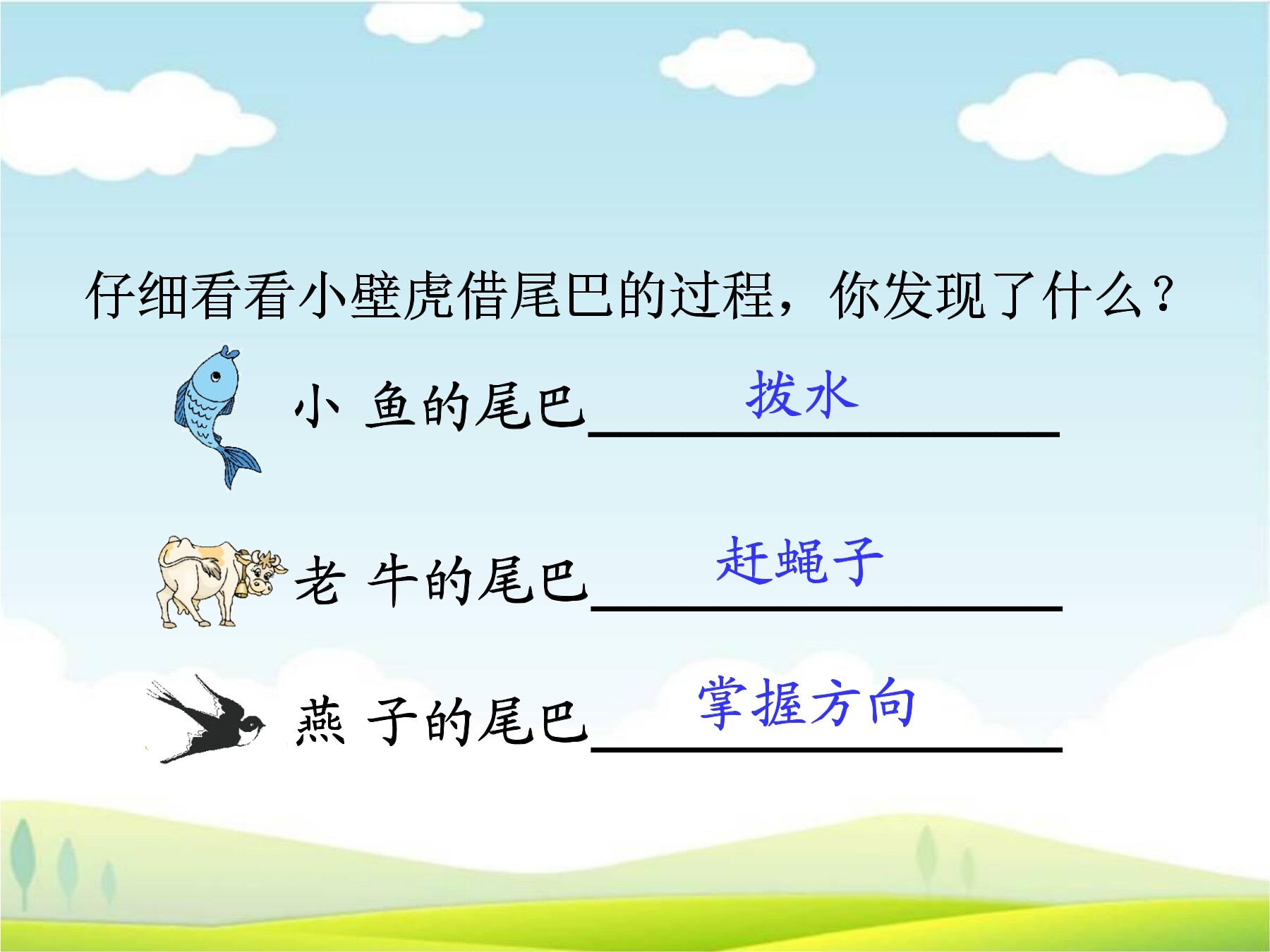 仔细看看小壁虎借尾巴的过程，你发现了什么？

小 鱼的尾巴 拨水

老 牛的尾巴 赶蝇子

燕 子的尾巴 掌握方向